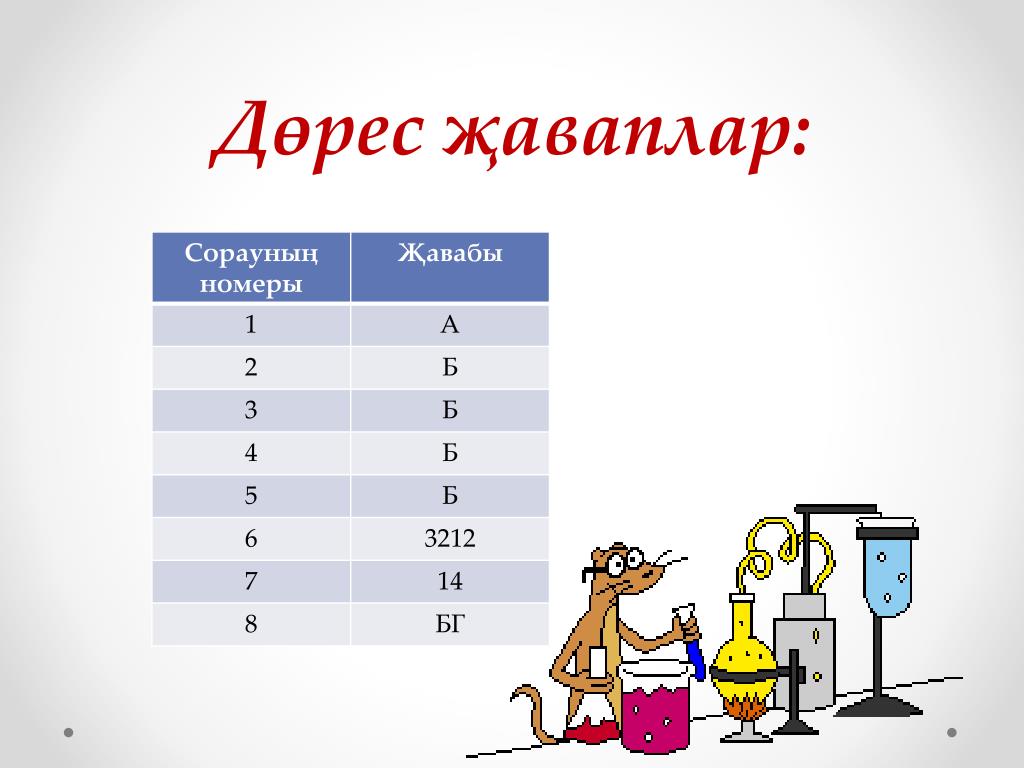 Дөрес җаваплар:

| Сорауның номеры | Җавабы |
|---|---|
| 1 | А |
| 2 | Б |
| 3 | Б |
| 4 | Б |
| 5 | Б |
| 6 | 3212 |
| 7 | 14 |
| 8 | БГ |